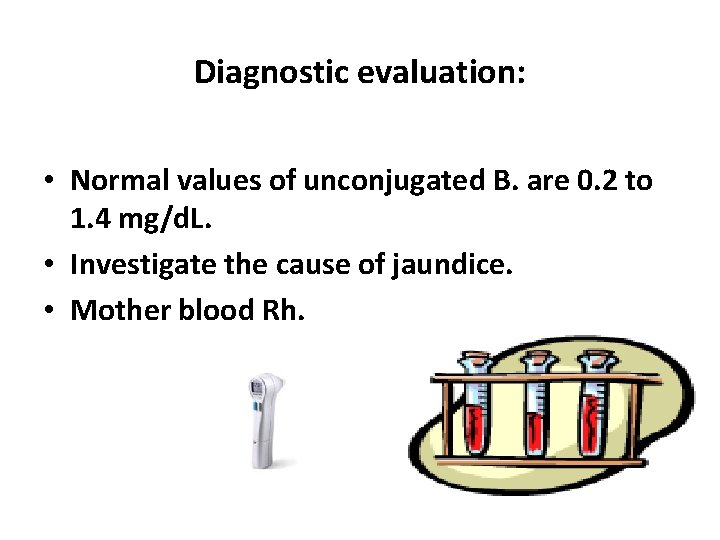 Diagnostic evaluation:

• Normal values of unconjugated B. are 0.2 to 1.4 mg/dL.
• Investigate the cause of jaundice.
• Mother blood Rh.